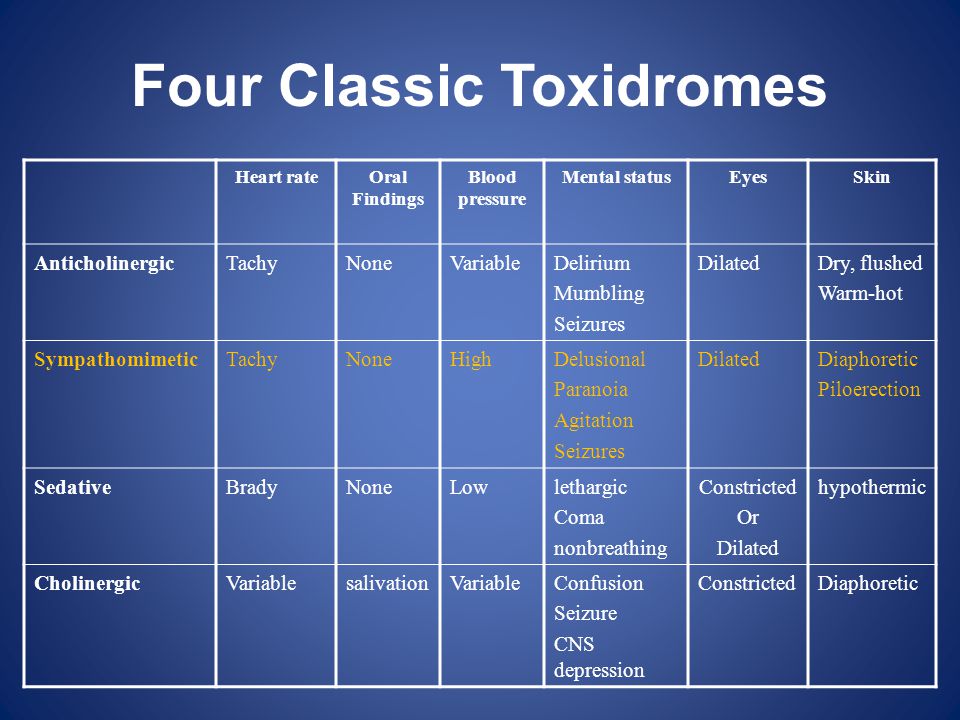 Four Classic Toxidromes

| | Heart rate | Oral Findings | Blood pressure | Mental status | Eyes | Skin |
|---|---|---|---|---|---|---|
| Anticholinergic | Tachy | None | Variable | Delirium Mumbling Seizures | Dilated | Dry, flushed Warm-hot |
| Sympathomimetic | Tachy | None | High | Delusional Paranoia Agitation Seizures | Dilated | Diaphoretic Piloerection |
| Sedative | Brady | None | Low | lethargic Coma nonbreathing | Constricted Or Dilated | hypothermic |
| Cholinergic | Variable | salivation | Variable | Confusion Seizure CNS depression | Constricted | Diaphoretic |